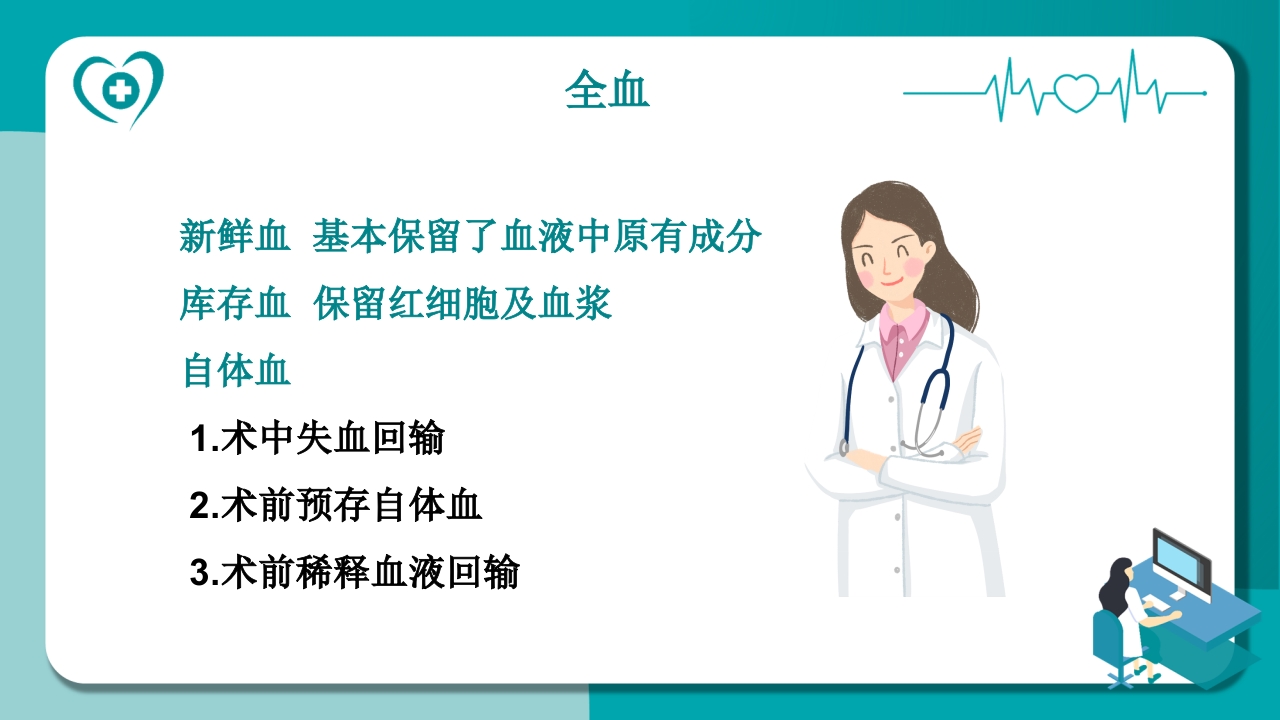 全血

新鲜血 基本保留了血液中原有成分

库存血 保留红细胞及血浆

自体血

1.术中失血回输

2.术前预存自体血

3.术前稀释血液回输